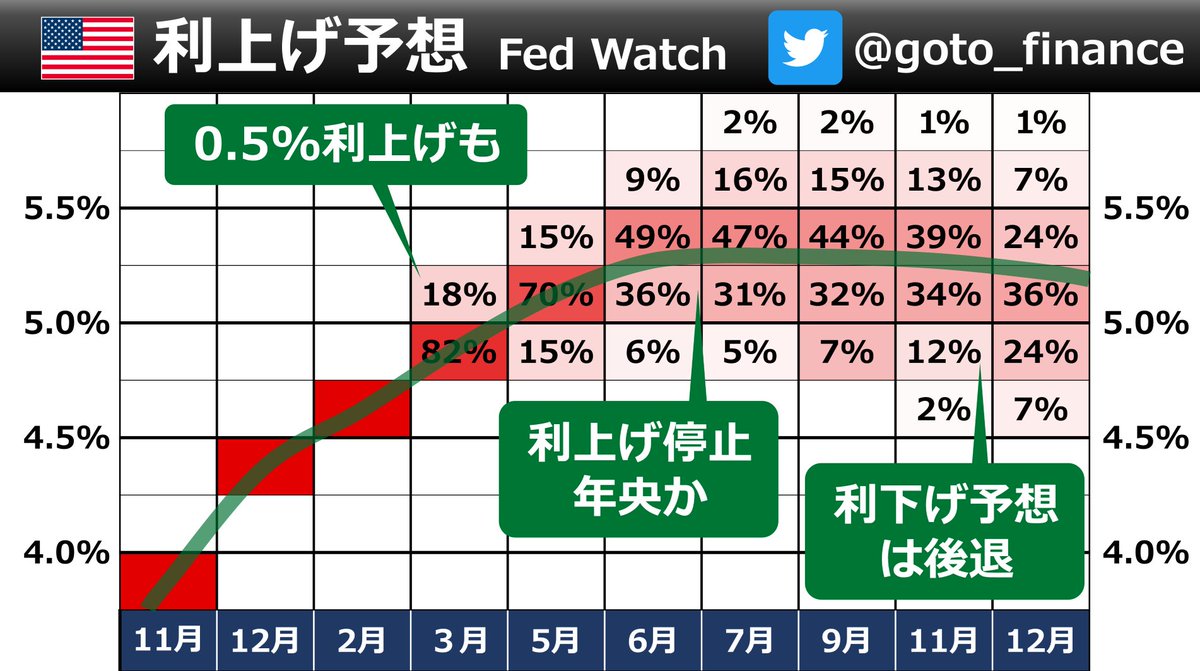 利上げ予想 Fed Watch

@goto_finance

0.5%利上げも

利上げ停止
年央か

利下げ予想
は後退

| | 11月 | 12月 | 2月 | 3月 | 5月 | 6月 | 7月 | 9月 | 11月 | 12月 | |
|---|---|---|---|---|---|---|---|---|---|---|---|
| | | | | | | | 2% | 2% | 1% | 1% | |
| | | | | | | 9% | 16% | 15% | 13% | 7% | |
| 5.5% | | | | | 15% | 49% | 47% | 44% | 39% | 24% | 5.5% |
| | | | | 18% | 70% | 36% | 31% | 32% | 34% | 36% | |
| 5.0% | | | | 82% | 15% | 6% | 5% | 7% | 12% | 24% | 5.0% |
| | | | | | | | | | 2% | 7% | |
| 4.5% | | | | | | | | | | | 4.5% |
| 4.0% | | | | | | | | | | | 4.0% |